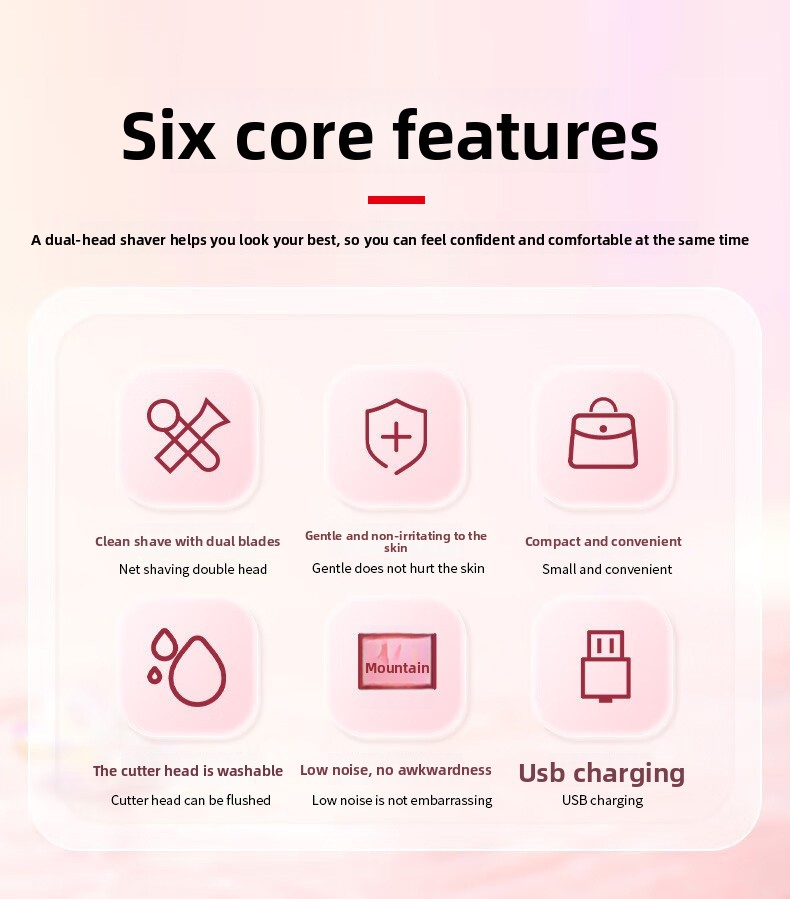 Six core features

A dual-head shaver helps you look your best, so you can feel confident and comfortable at the same time

Clean shave with dual blades
Net shaving double head

Gentle and non-irritating to the skin
Gentle does not hurt the skin

Compact and convenient
Small and convenient

The cutter head is washable
Cutter head can be flushed

Mountain

Low noise, no awkwardness
Low noise is not embarrassing

Usb charging
USB charging